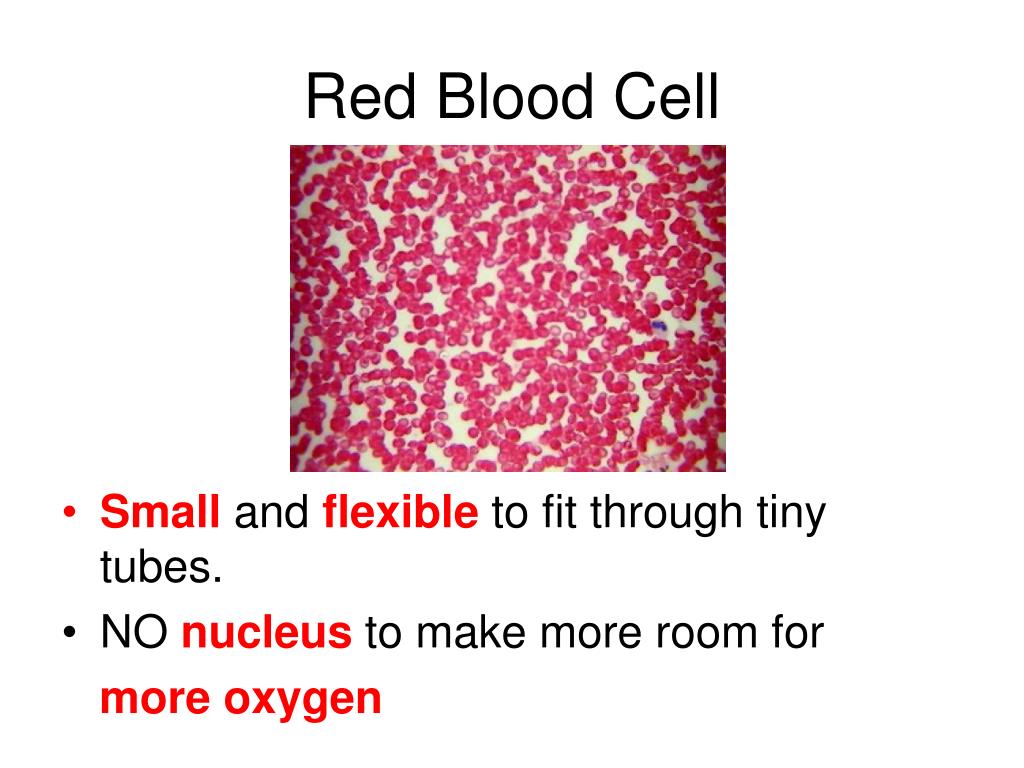 Red Blood Cell

• Small and flexible to fit through tiny tubes.
• NO nucleus to make more room for more oxygen